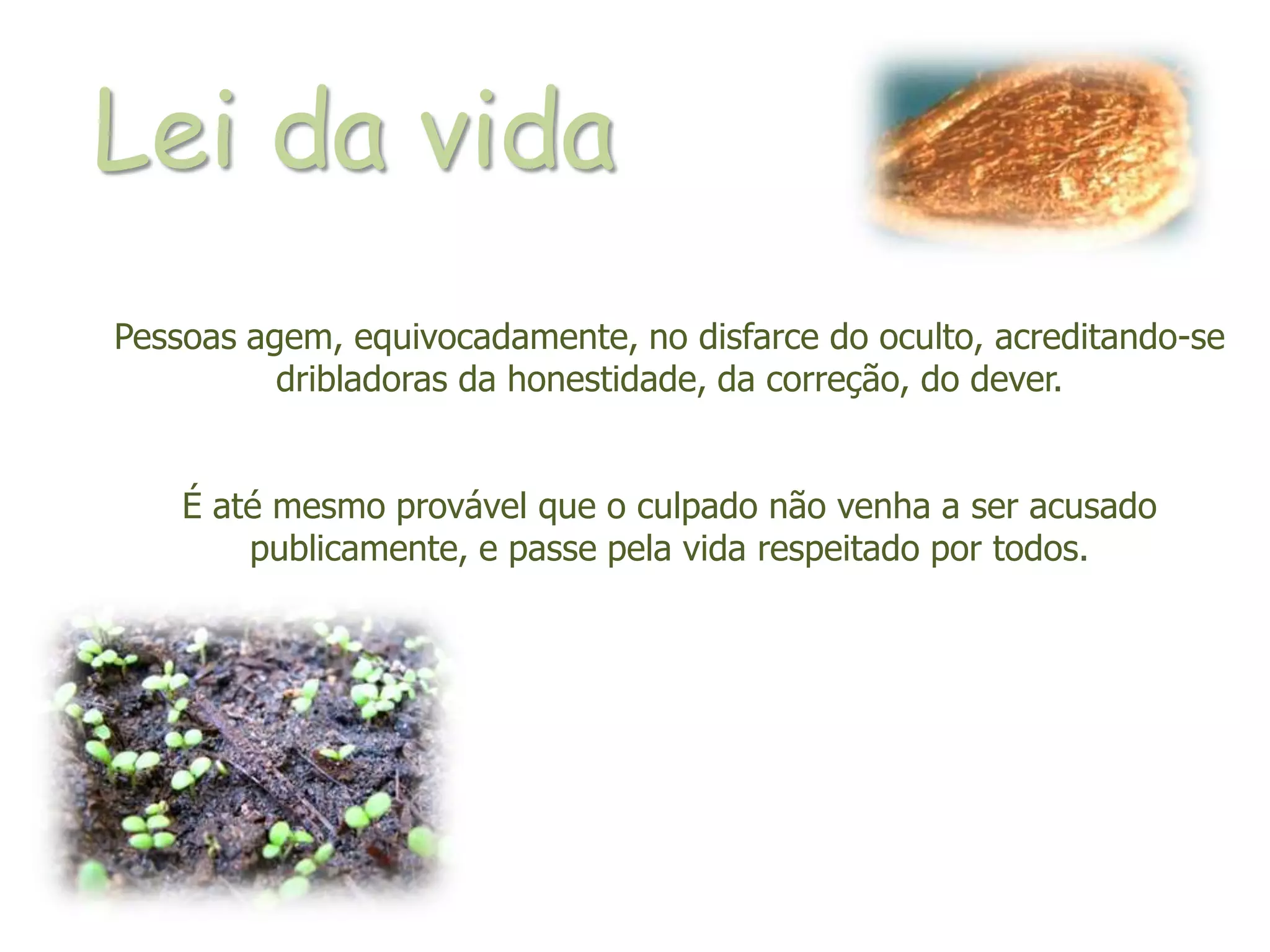 Lei da vida

Pessoas agem, equivocadamente, no disfarce do oculto, acreditando-se dribladoras da honestidade, da correção, do dever.

É até mesmo provável que o culpado não venha a ser acusado publicamente, e passe pela vida respeitado por todos.